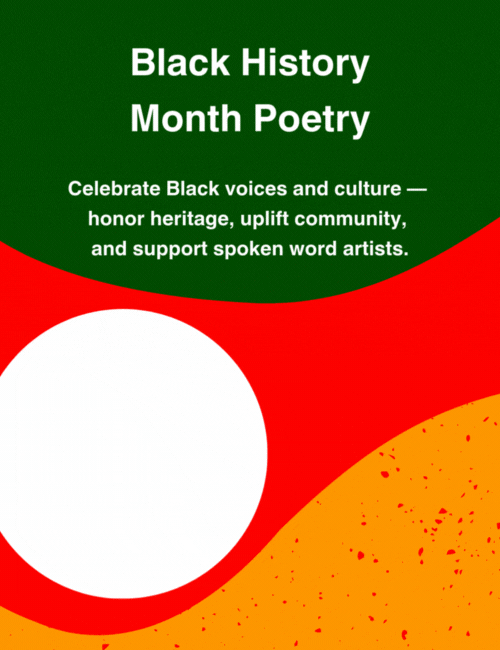 Black History Month Poetry

Celebrate Black voices and culture — honor heritage, uplift community, and support spoken word artists.